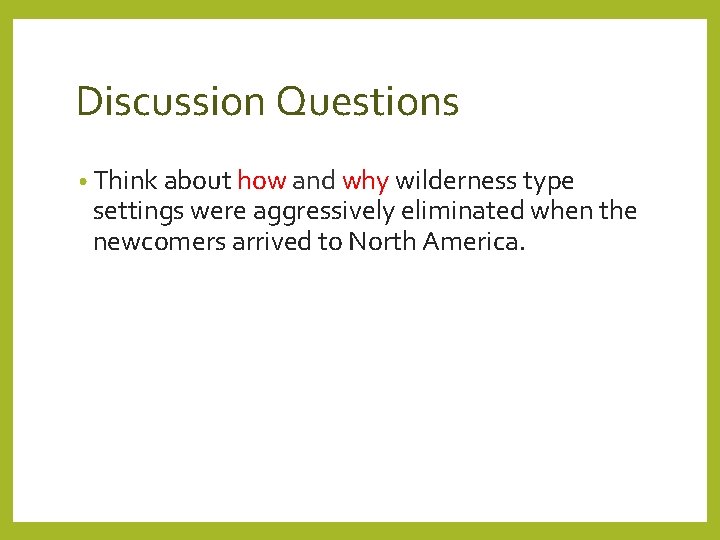 Discussion Questions

• Think about how and why wilderness type settings were aggressively eliminated when the newcomers arrived to North America.